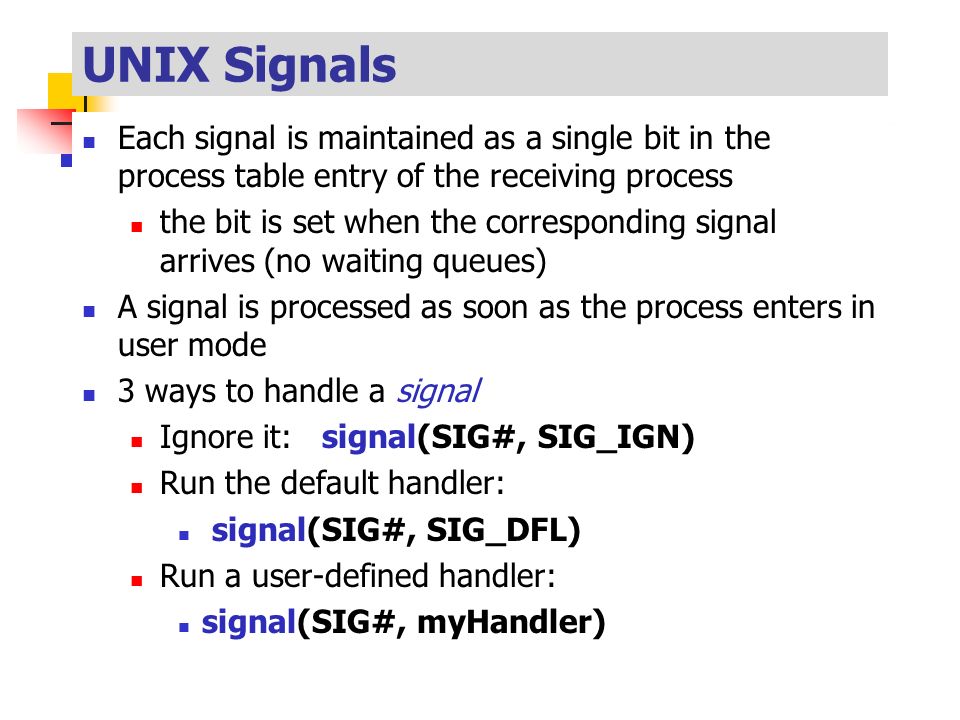 UNIX Signals

Each signal is maintained as a single bit in the process table entry of the receiving process

the bit is set when the corresponding signal arrives (no waiting queues)

A signal is processed as soon as the process enters in user mode

3 ways to handle a signal

Ignore it: signal(SIG#, SIG_IGN)

Run the default handler:

signal(SIG#, SIG_DFL)

Run a user-defined handler:

signal(SIG#, myHandler)